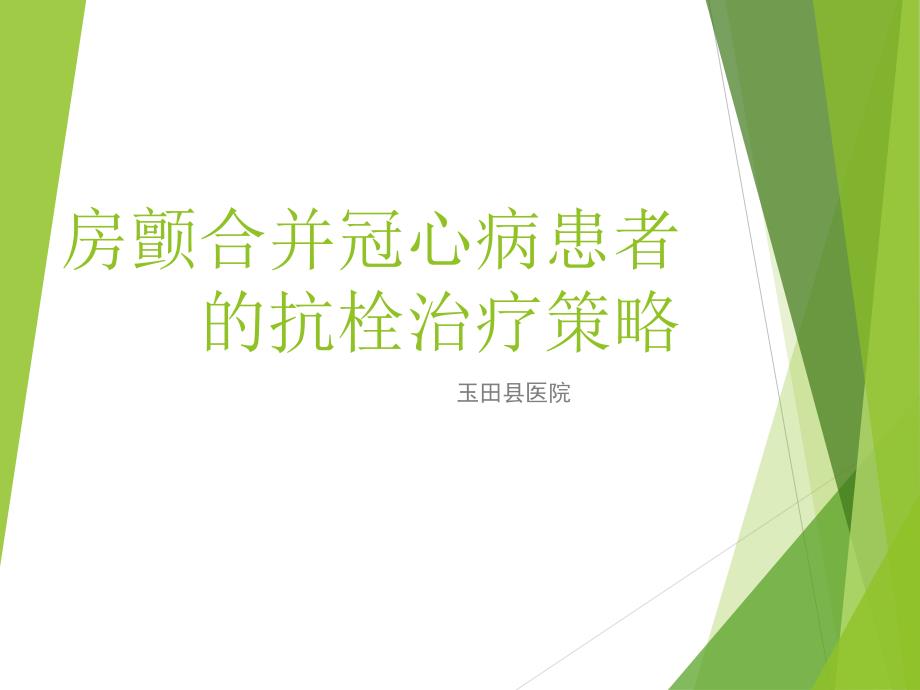 房颤合并冠心病患者的抗栓治疗策略

玉田县医院